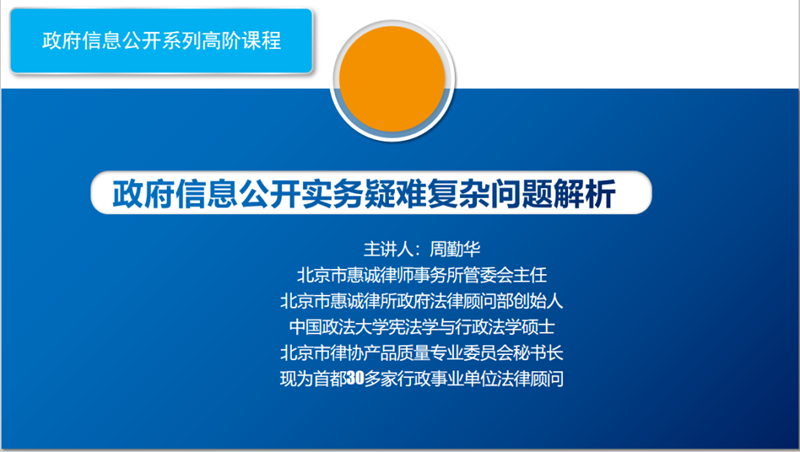 政府信息公开系列高阶课程

政府信息公开实务疑难复杂问题解析

主讲人：周勤华
北京市惠诚律师事务所管委会主任
北京市惠诚律所政府法律顾问部创始人
中国政法大学宪法学与行政法学硕士
北京市律协产品质量专业委员会秘书长
现为首都30多家行政事业单位法律顾问